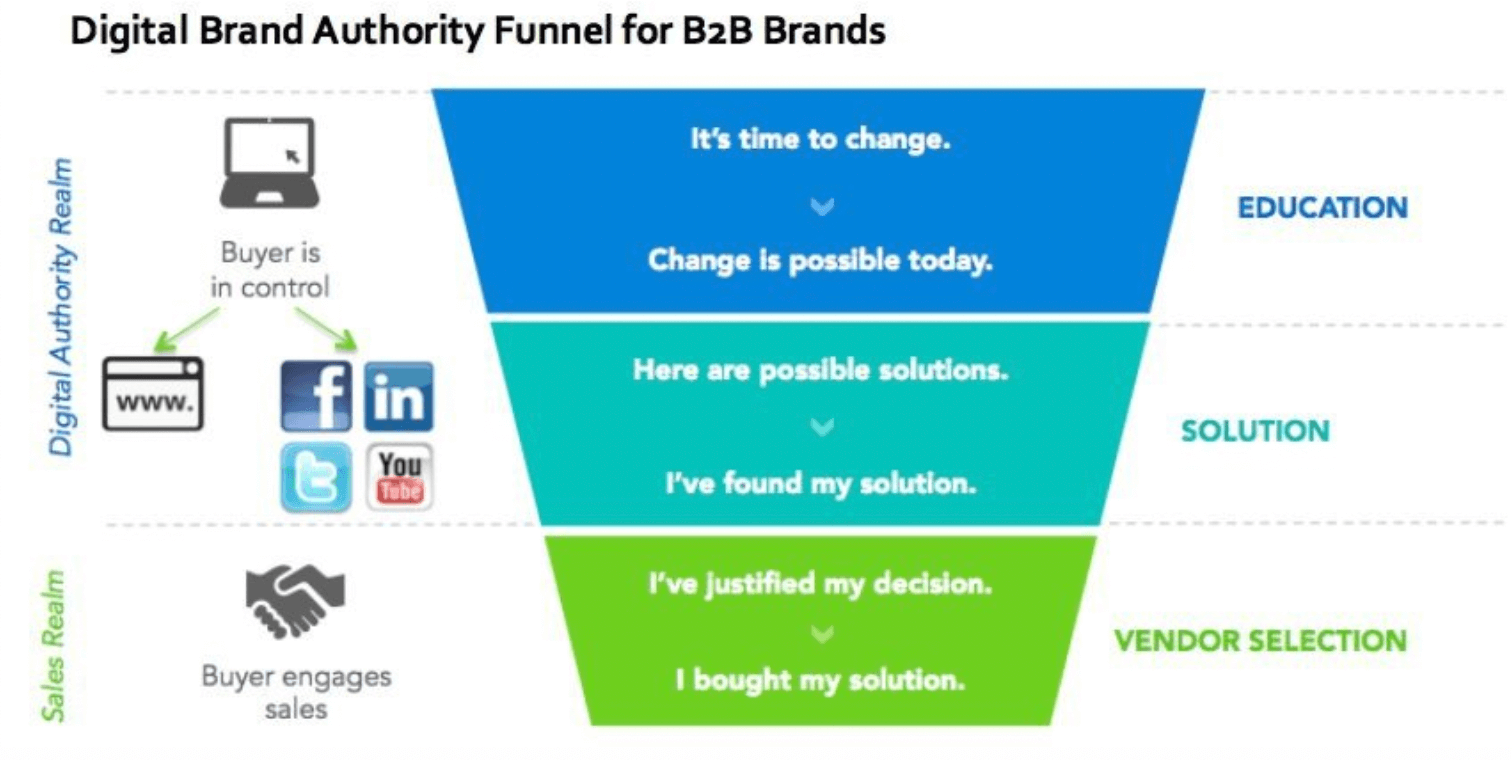 Digital Brand Authority Funnel for B2B Brands

Digital Authority Realm

Buyer is in control

www.

f

in

You Tube

It's time to change.

Change is possible today.

EDUCATION

Here are possible solutions.

I've found my solution.

SOLUTION

Sales Realm

Buyer engages sales

I've justified my decision.

I bought my solution.

VENDOR SELECTION